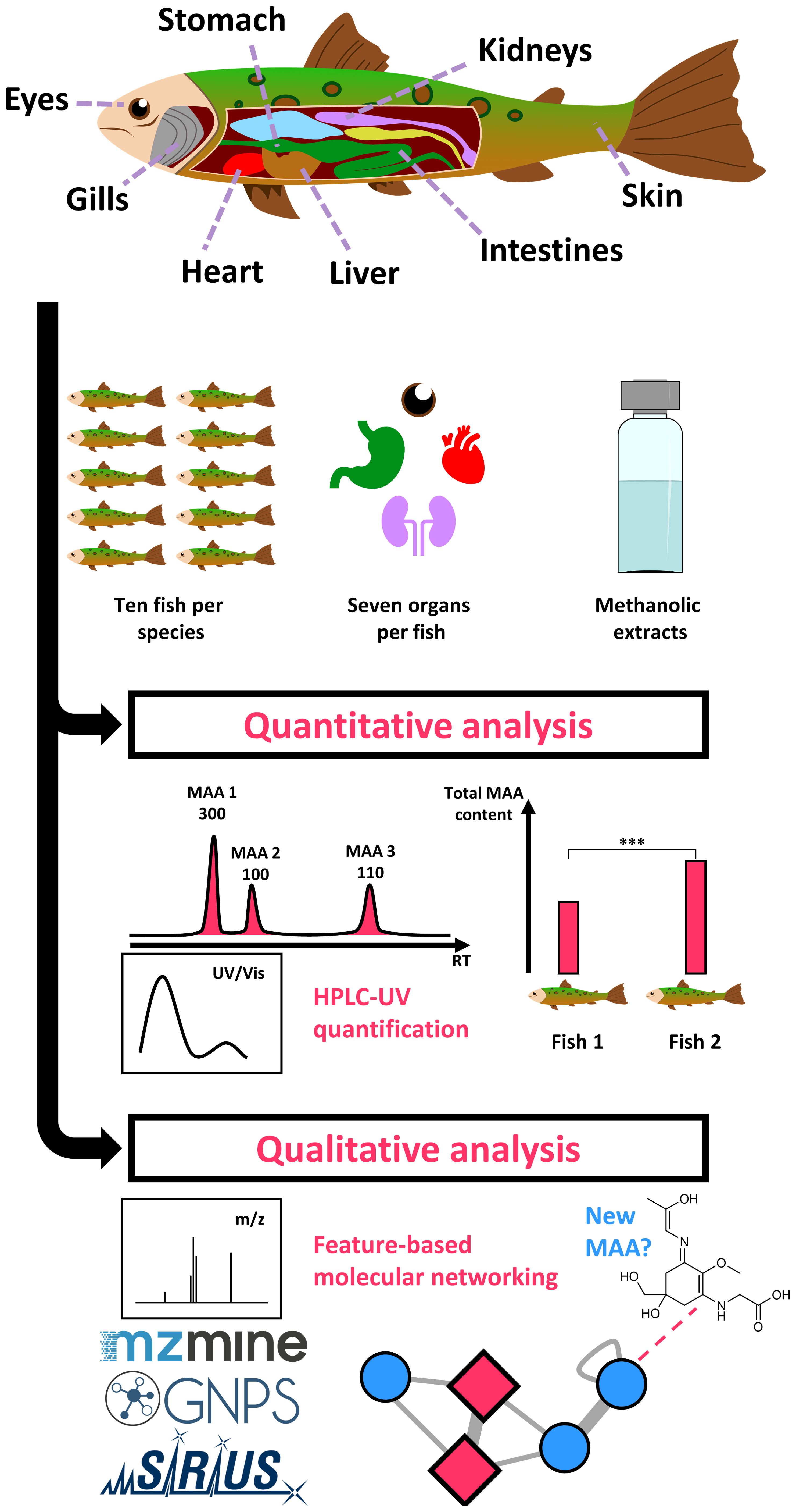 Stomach
Kidneys
Eyes
Gills
Skin
Heart
Liver
Intestines

Ten fish per species

Seven organs per fish

Methanolic extracts

Quantitative analysis

MAA 1
300
MAA 2
100
MAA 3
110
RT
UV/Vis

HPLC-UV quantification

Total MAA content
***
Fish 1
Fish 2

Qualitative analysis

m/z

Feature-based molecular networking

New MAA?

OH
N
O
HO
HO
N
H
OH
O

mzmine
GNPS
SIRIUS